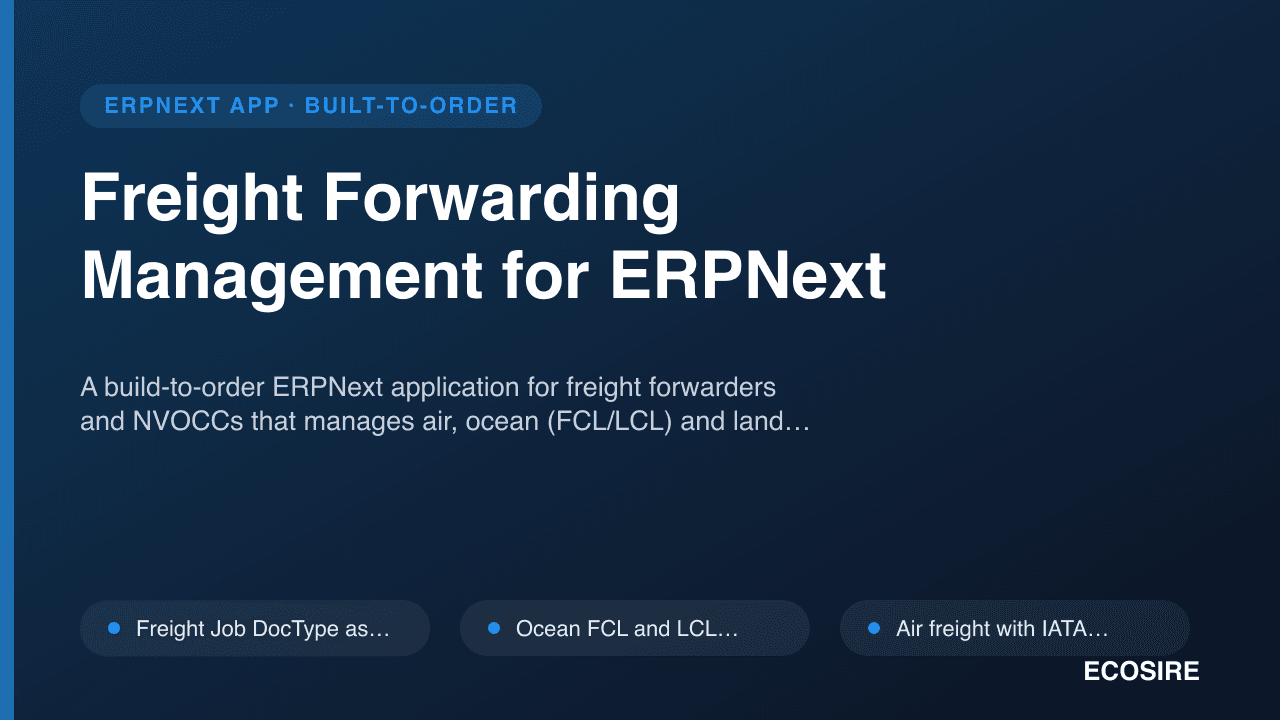 ERPNEXT APP · BUILT-TO-ORDER

Freight Forwarding Management for ERPNext

A build-to-order ERPNext application for freight forwarders and NVOCCs that manages air, ocean (FCL/LCL) and land…

• Freight Job DocType as…

• Ocean FCL and LCL…

• Air freight with IATA…

ECOSIRE